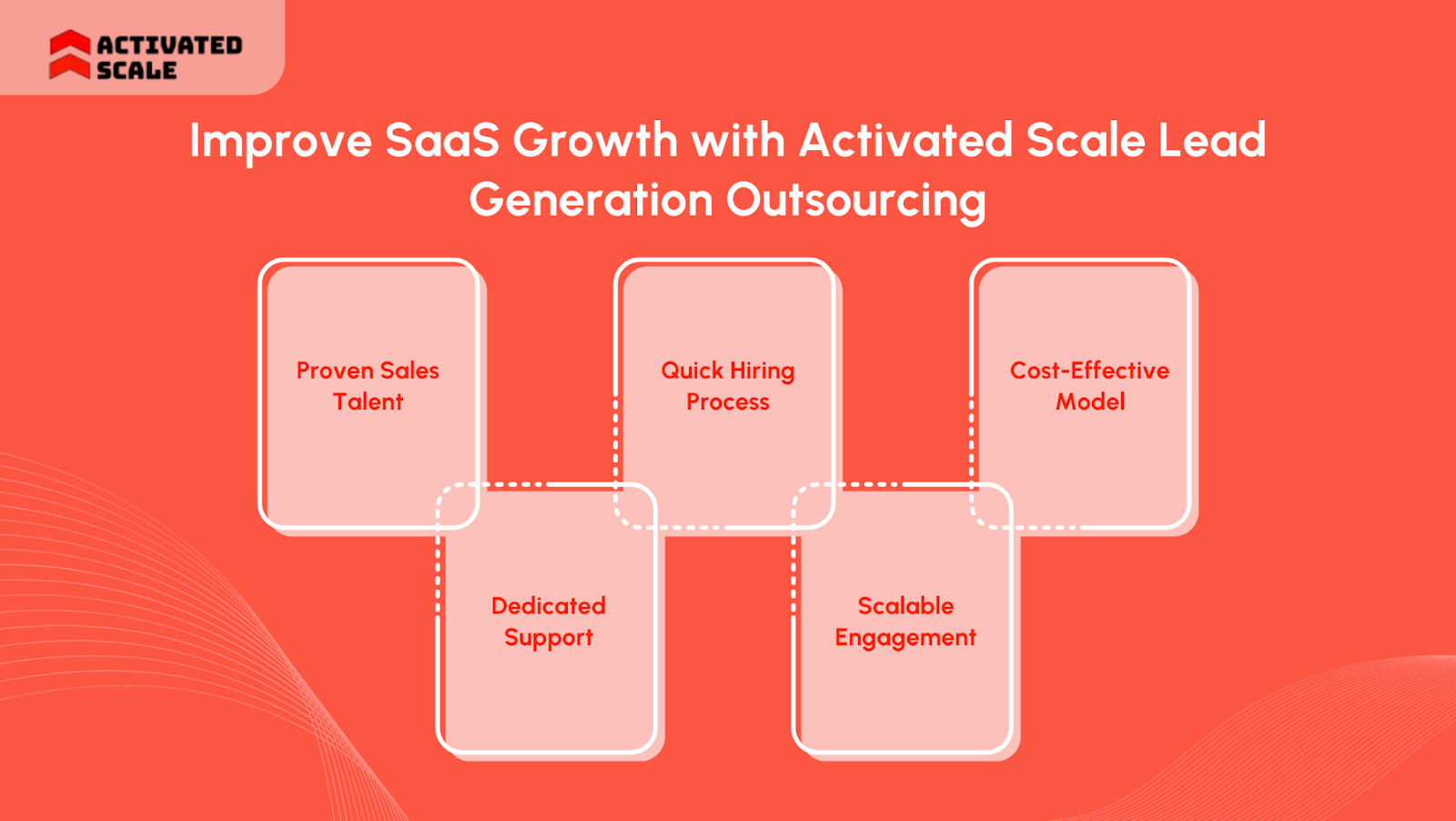 ACTIVATED SCALE

Improve SaaS Growth with Activated Scale Lead Generation Outsourcing

Proven Sales Talent

Dedicated Support

Quick Hiring Process

Scalable Engagement

Cost-Effective Model